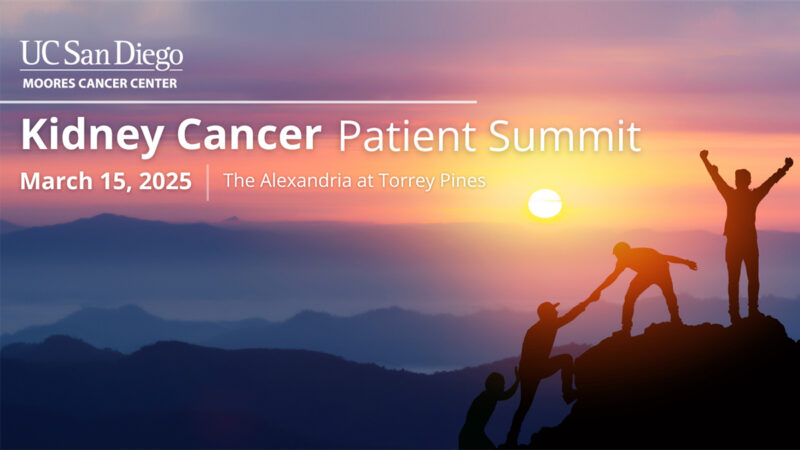 UC San Diego
MOORES CANCER CENTER

Kidney Cancer Patient Summit

March 15, 2025 | The Alexandria at Torrey Pines